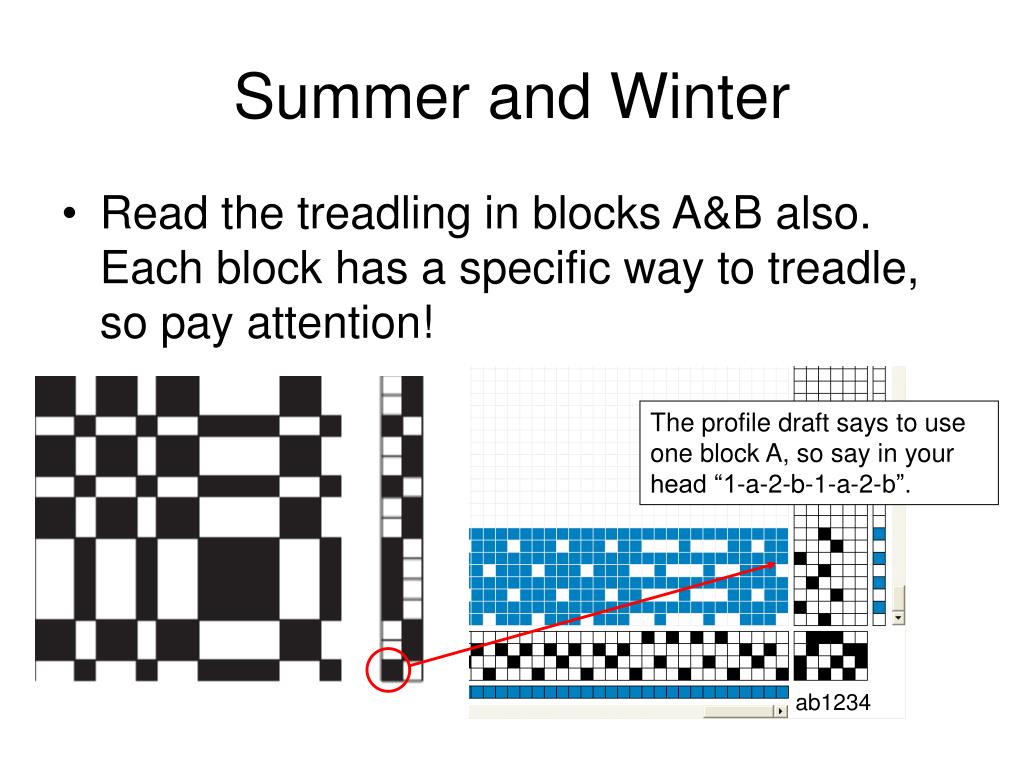 Summer and Winter

• Read the treadling in blocks A&B also. Each block has a specific way to treadle, so pay attention!

The profile draft says to use one block A, so say in your head “1-a-2-b-1-a-2-b”.

ab1234